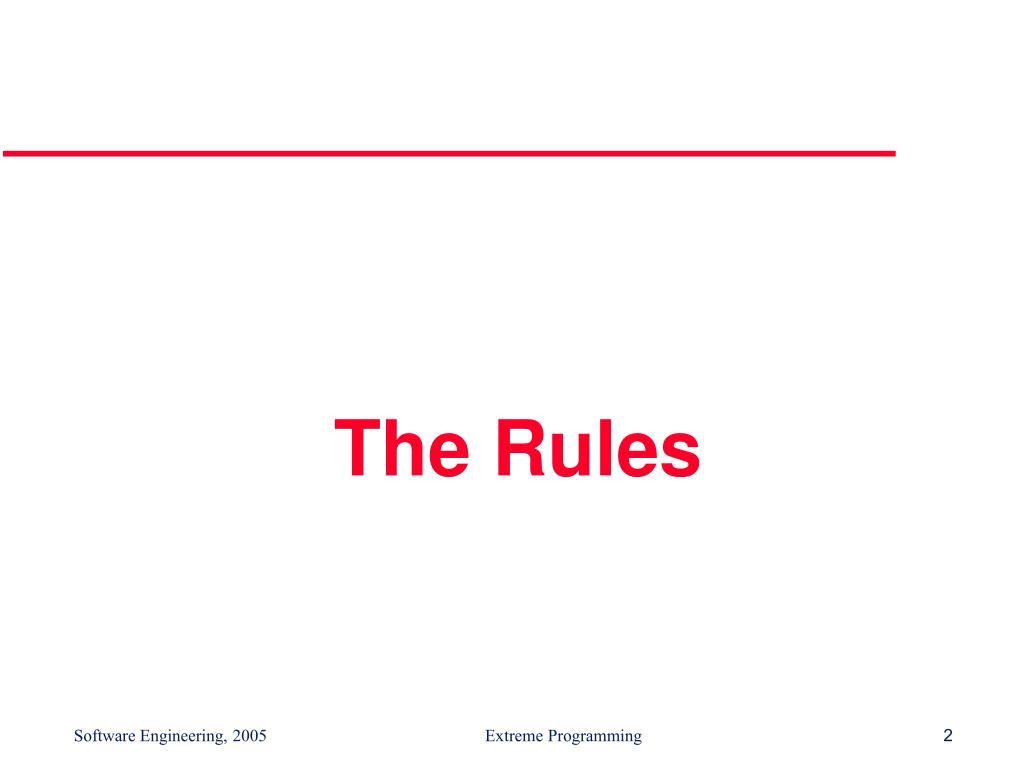 The Rules

Software Engineering, 2005

Extreme Programming

2